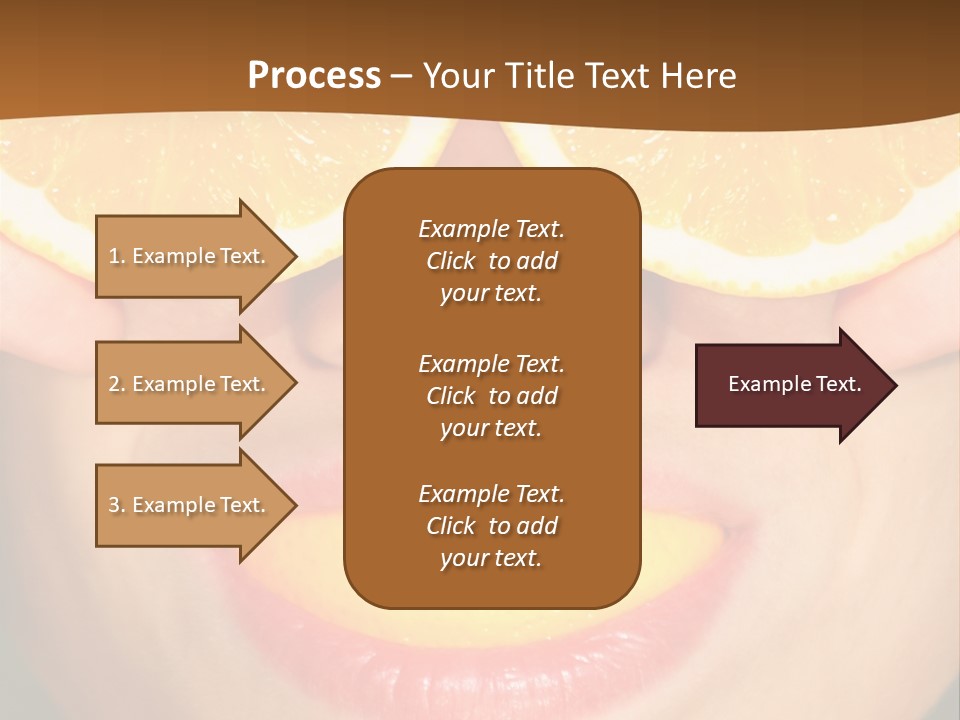 Process – Your Title Text Here

1. Example Text.

2. Example Text.

3. Example Text.

Example Text. Click to add your text.

Example Text. Click to add your text.

Example Text. Click to add your text.

Example Text.